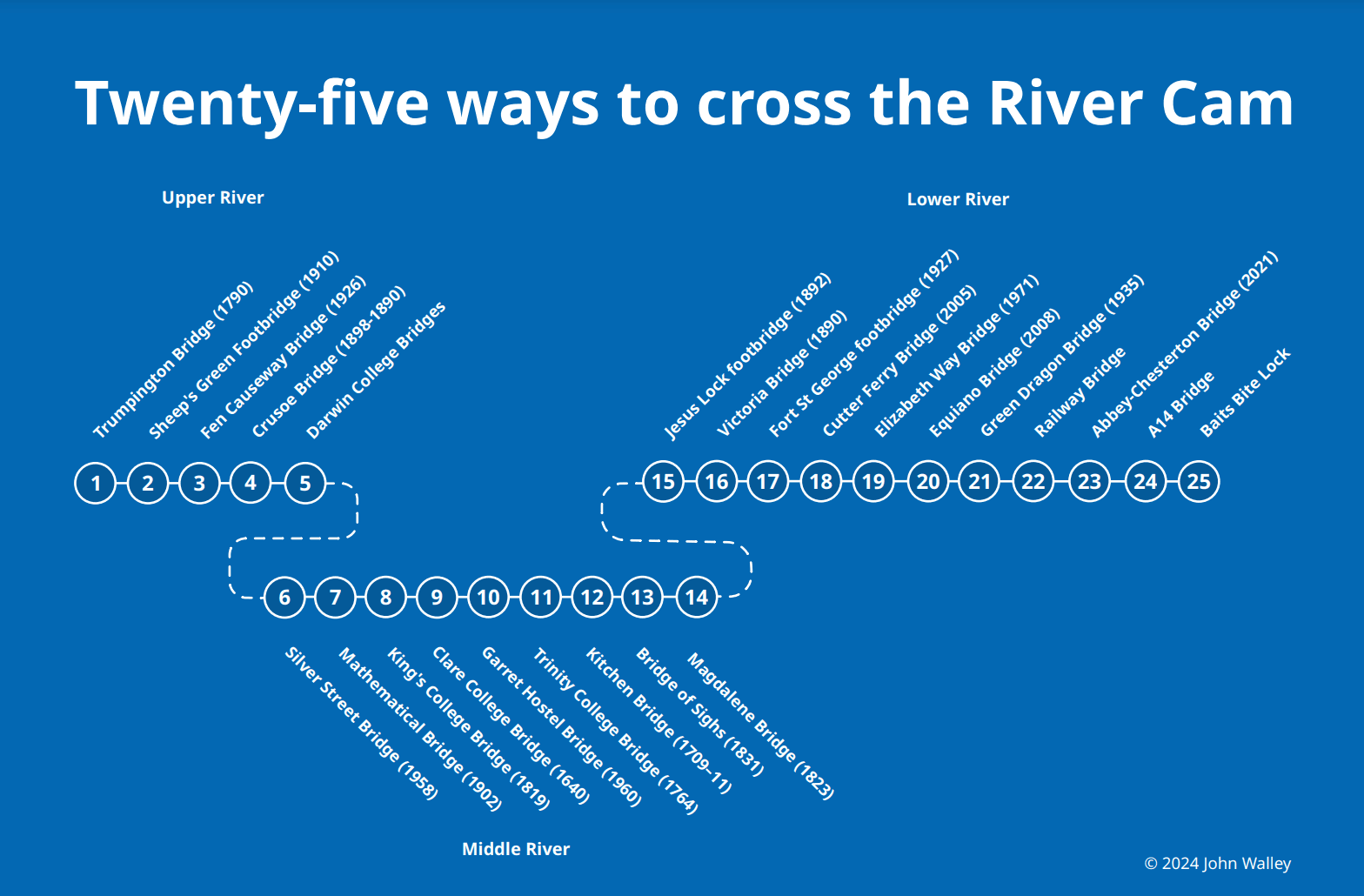 Twenty-five ways to cross the River Cam

Upper River

Trumpington Bridge (1790)
Sheep's Green Footbridge (1910)
Fen Causeway Bridge (1926)
Crusoe Bridge (1898-1890)
Darwin College Bridges

1 2 3 4 5

Lower River

Jesus Lock footbridge (1892)
Victoria Bridge (1890)
Fort St George footbridge (1927)
Cutter Ferry Bridge (2005)
Elizabeth Way Bridge (1971)
Equiano Bridge (2008)
Green Dragon Bridge (1935)
Railway Bridge
Abbey-Chesterton Bridge (2021)
A14 Bridge
Baits Bite Lock

15 16 17 18 19 20 21 22 23 24 25

6 7 8 9 10 11 12 13 14

Silver Street Bridge (1958)
Mathematical Bridge (1902)
King's College Bridge (1819)
Clare College Bridge (1640)
Garret Hostel Bridge (1960)
Trinity College Bridge (1764)
Kitchen Bridge (1709–11)
Bridge of Sighs (1831)
Magdalene Bridge (1823)

Middle River

© 2024 John Walley